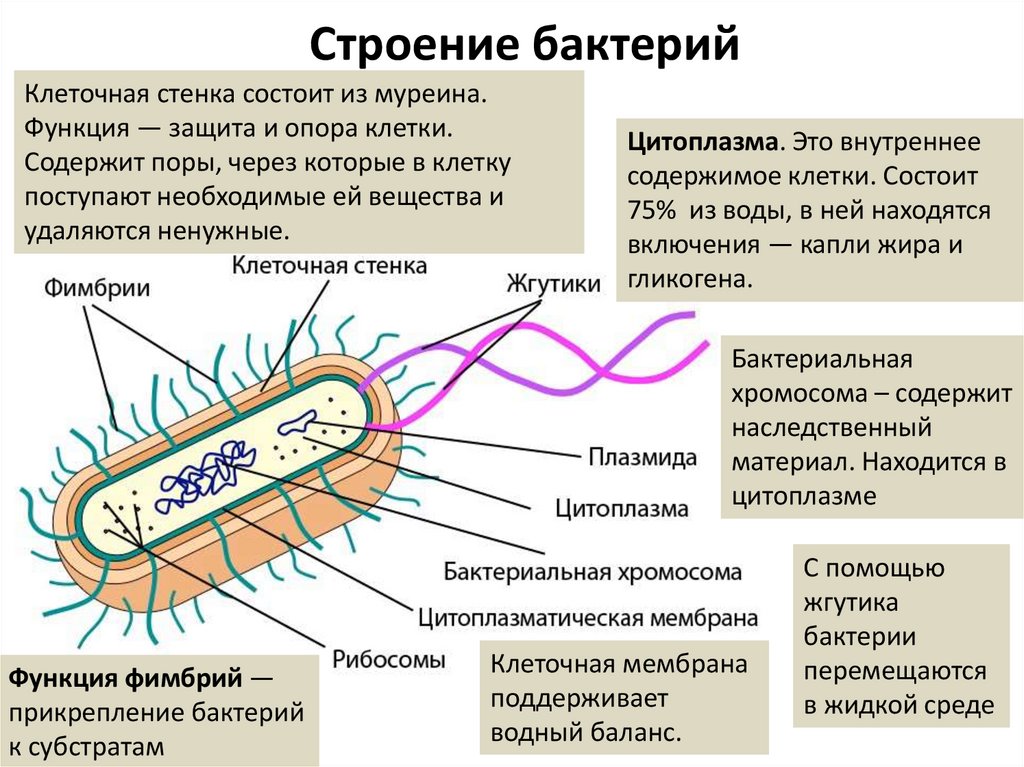 Строение бактерий

Клеточная стенка состоит из муреина. Функция — защита и опора клетки. Содержит поры, через которые в клетку поступают необходимые ей вещества и удаляются ненужные.

Цитоплазма. Это внутреннее содержимое клетки. Состоит 75% из воды, в ней находятся включения — капли жира и гликогена.

Фимбрии

Клеточная стенка

Жгутики

Плазмида

Цитоплазма

Бактериальная хромосома

Цитоплазматическая мембрана

Рибосомы

Бактериальная хромосома – содержит наследственный материал. Находится в цитоплазме

С помощью жгутика бактерии перемещаются в жидкой среде

Функция фимбрий — прикрепление бактерий к субстратам

Клеточная мембрана поддерживает водный баланс.